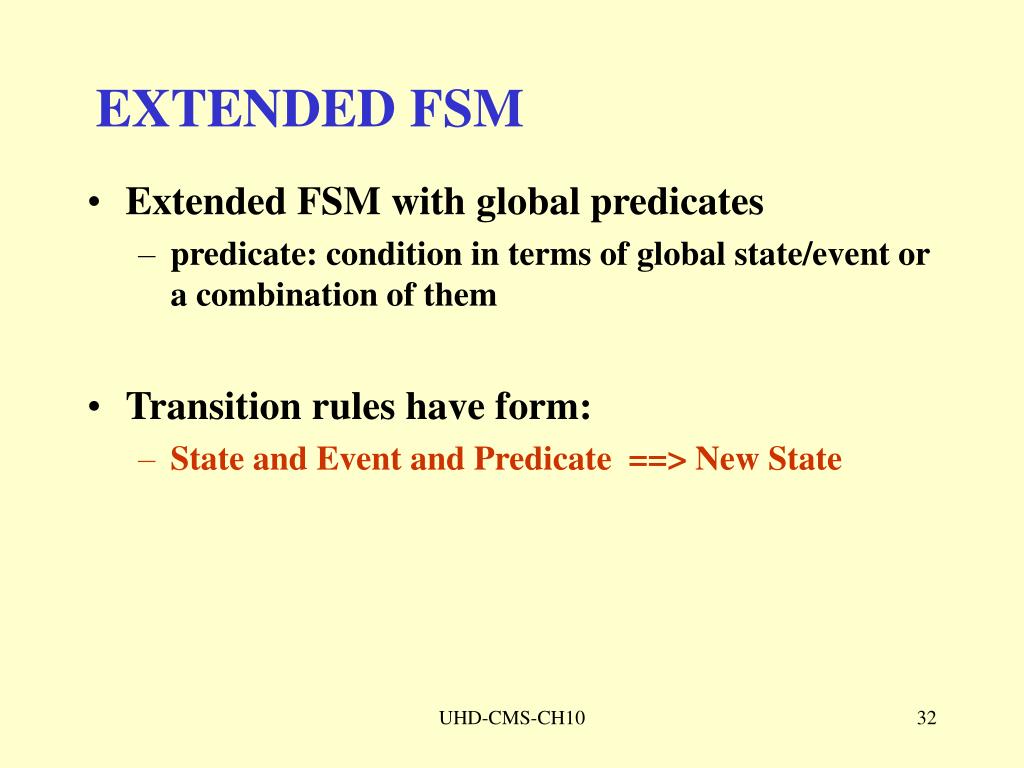 EXTENDED FSM

• Extended FSM with global predicates
– predicate: condition in terms of global state/event or a combination of them

• Transition rules have form:
– State and Event and Predicate ==> New State

UHD-CMS-CH10

32